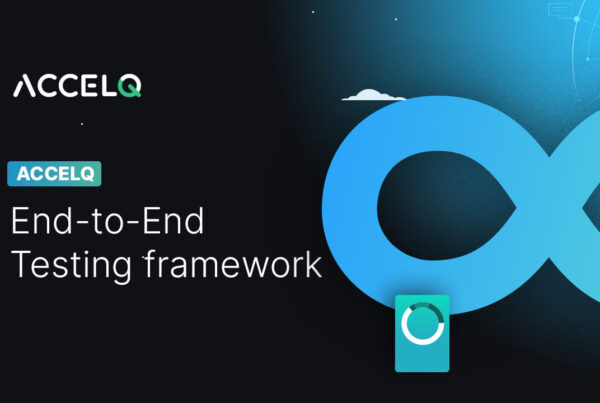 ACCELQ

ACCELQ

End-to-End Testing framework